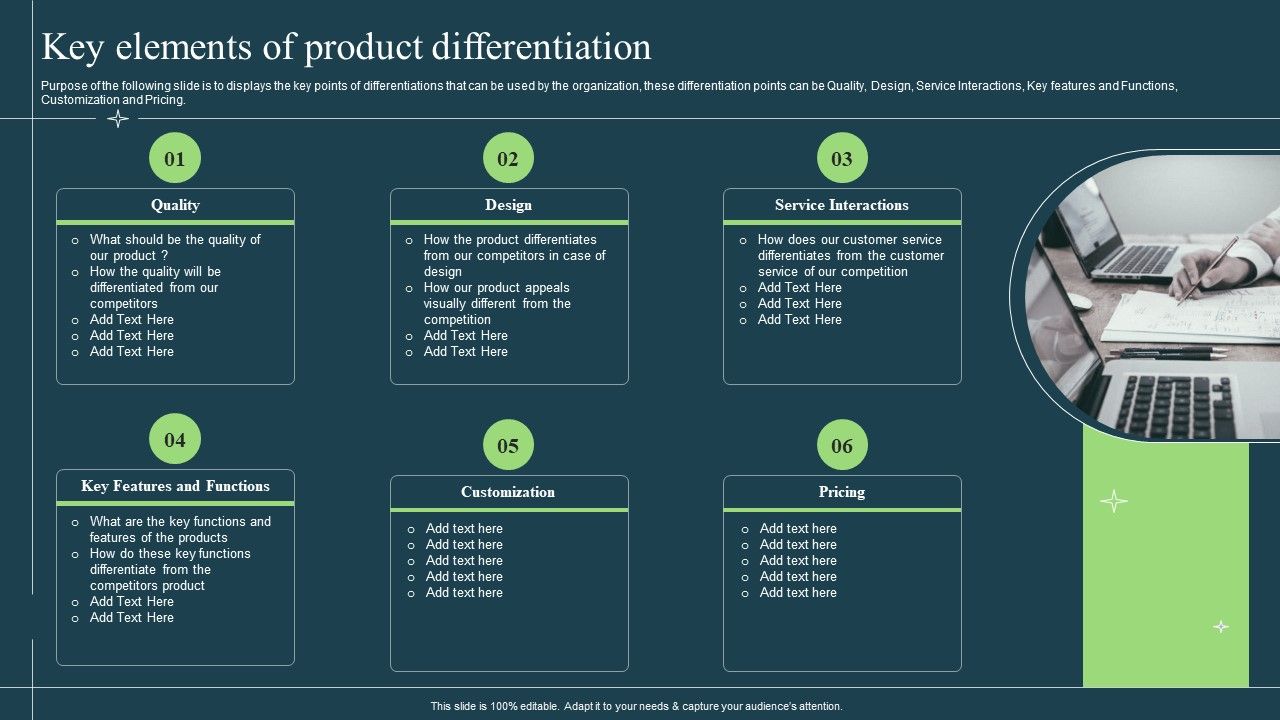 Key elements of product differentiation

Purpose of the following slide is to displays the key points of differentiations that can be used by the organization, these differentiation points can be Quality, Design, Service Interactions, Key features and Functions, Customization and Pricing.

01

Quality

o What should be the quality of our product ?
o How the quality will be differentiated from our competitors
o Add Text Here
o Add Text Here
o Add Text Here

02

Design

o How the product differentiates from our competitors in case of design
o How our product appeals visually different from the competition
o Add Text Here
o Add Text Here

03

Service Interactions

o How does our customer service differentiates from the customer service of our competition
o Add Text Here
o Add Text Here
o Add Text Here

04

Key Features and Functions

o What are the key functions and features of the products
o How do these key functions differentiate from the competitors product
o Add Text Here
o Add Text Here

05

Customization

o Add text here
o Add text here
o Add text here
o Add text here
o Add text here

06

Pricing

o Add text here
o Add text here
o Add text here
o Add text here
o Add text here

This slide is 100% editable. Adapt it to your needs & capture your audience's attention.